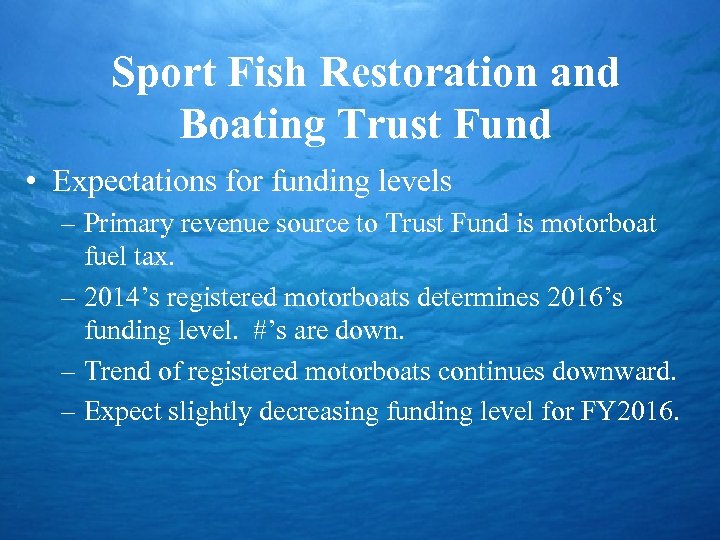 Sport Fish Restoration and Boating Trust Fund

• Expectations for funding levels
– Primary revenue source to Trust Fund is motorboat fuel tax.
– 2014’s registered motorboats determines 2016’s funding level. #’s are down.
– Trend of registered motorboats continues downward.
– Expect slightly decreasing funding level for FY2016.